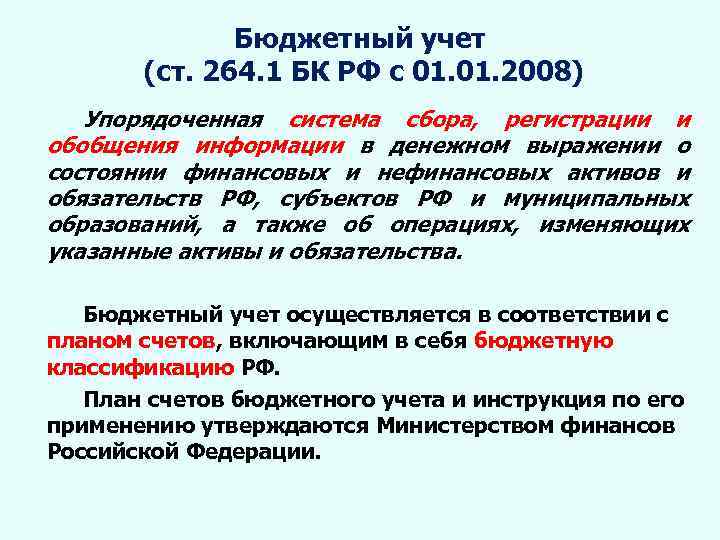 Бюджетный учет
(ст. 264.1 БК РФ с 01.01.2008)

Упорядоченная система сбора, регистрации и обобщения информации в денежном выражении о состоянии финансовых и нефинансовых активов и обязательств РФ, субъектов РФ и муниципальных образований, а также об операциях, изменяющих указанные активы и обязательства.

Бюджетный учет осуществляется в соответствии с планом счетов, включающим в себя бюджетную классификацию РФ.

План счетов бюджетного учета и инструкция по его применению утверждаются Министерством финансов Российской Федерации.